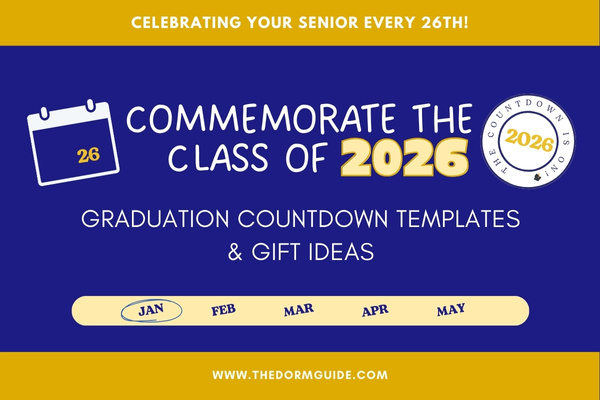 CELEBRATING YOUR SENIOR EVERY 26TH!

26

COMMEMORATE THE CLASS OF 2026

THE COUNTDOWN IS ON!

2026

GRADUATION COUNTDOWN TEMPLATES & GIFT IDEAS

JAN FEB MAR APR MAY

WWW.THEDORMGUIDE.COM